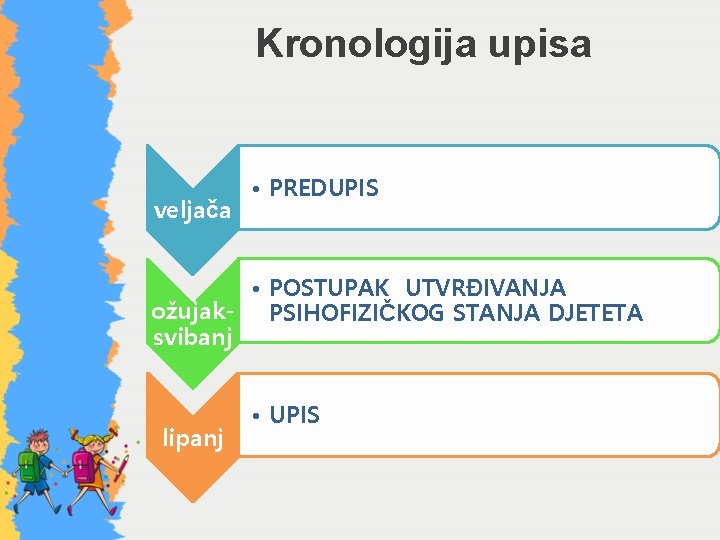 Kronologija upisa

veljača

• PREDUPIS

ožujak-svibanj

• POSTUPAK UTVRĐIVANJA PSIHOFIZIČKOG STANJA DJETETA

lipanj

• UPIS